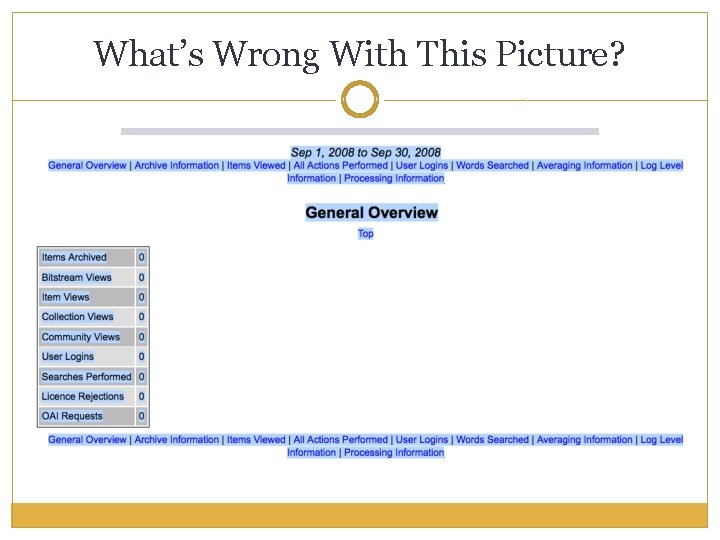 What's Wrong With This Picture?

Sep 1, 2008 to Sep 30, 2008

General Overview | Archive Information | Items Viewed | All Actions Performed | User Logins | Words Searched | Averaging Information | Log Level Information | Processing Information

General Overview

Top

| Items Archived | 0 |
|---|---|
| Bitstream Views | 0 |
| Item Views | 0 |
| Collection Views | 0 |
| Community Views | 0 |
| User Logins | 0 |
| Searches Performed | 0 |
| Licence Rejections | 0 |
| OAI Requests | 0 |

General Overview | Archive Information | Items Viewed | All Actions Performed | User Logins | Words Searched | Averaging Information | Log Level Information | Processing Information